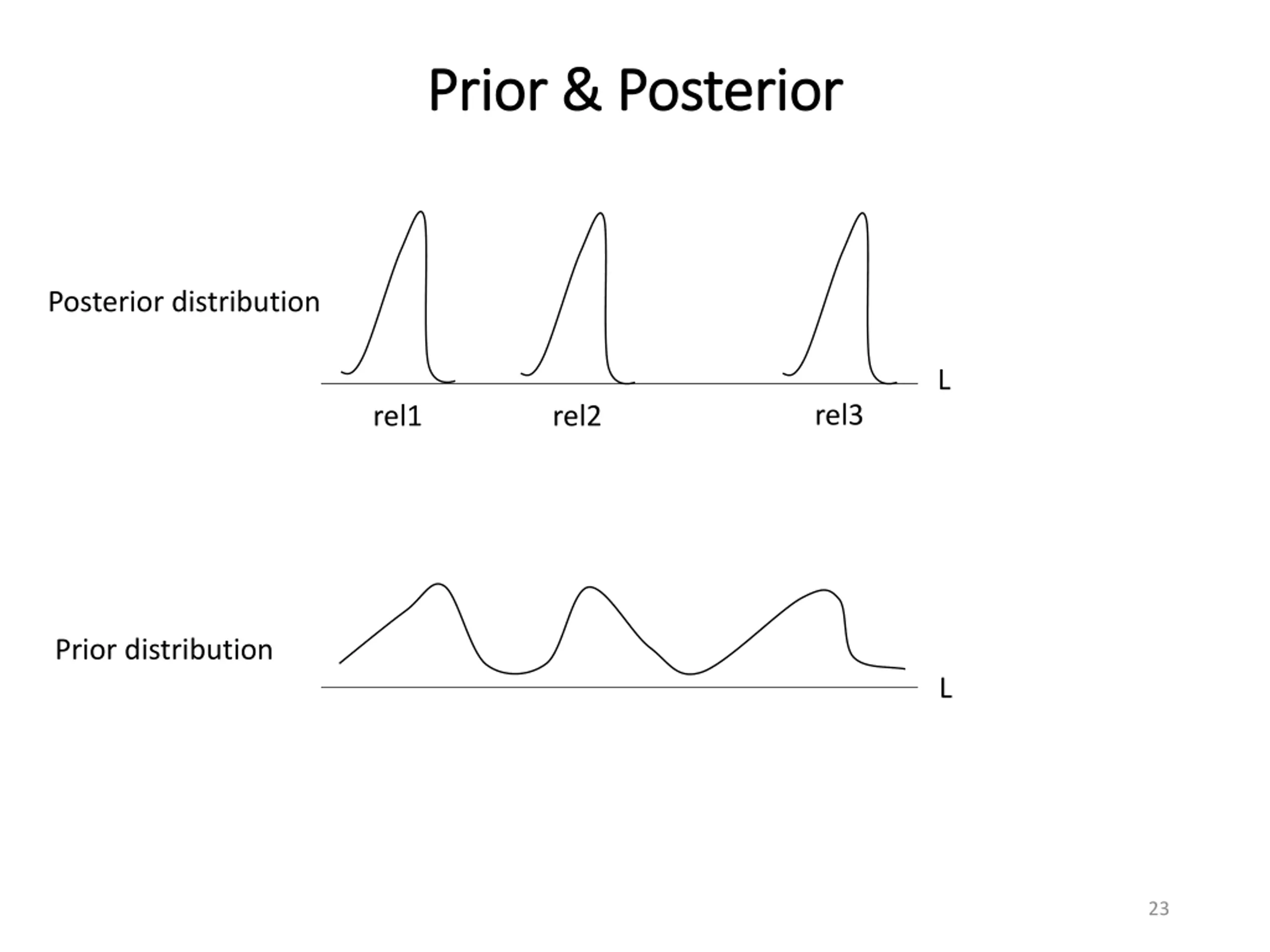 Prior & Posterior

Posterior distribution

L

rel1 rel2 rel3

Prior distribution

L

23